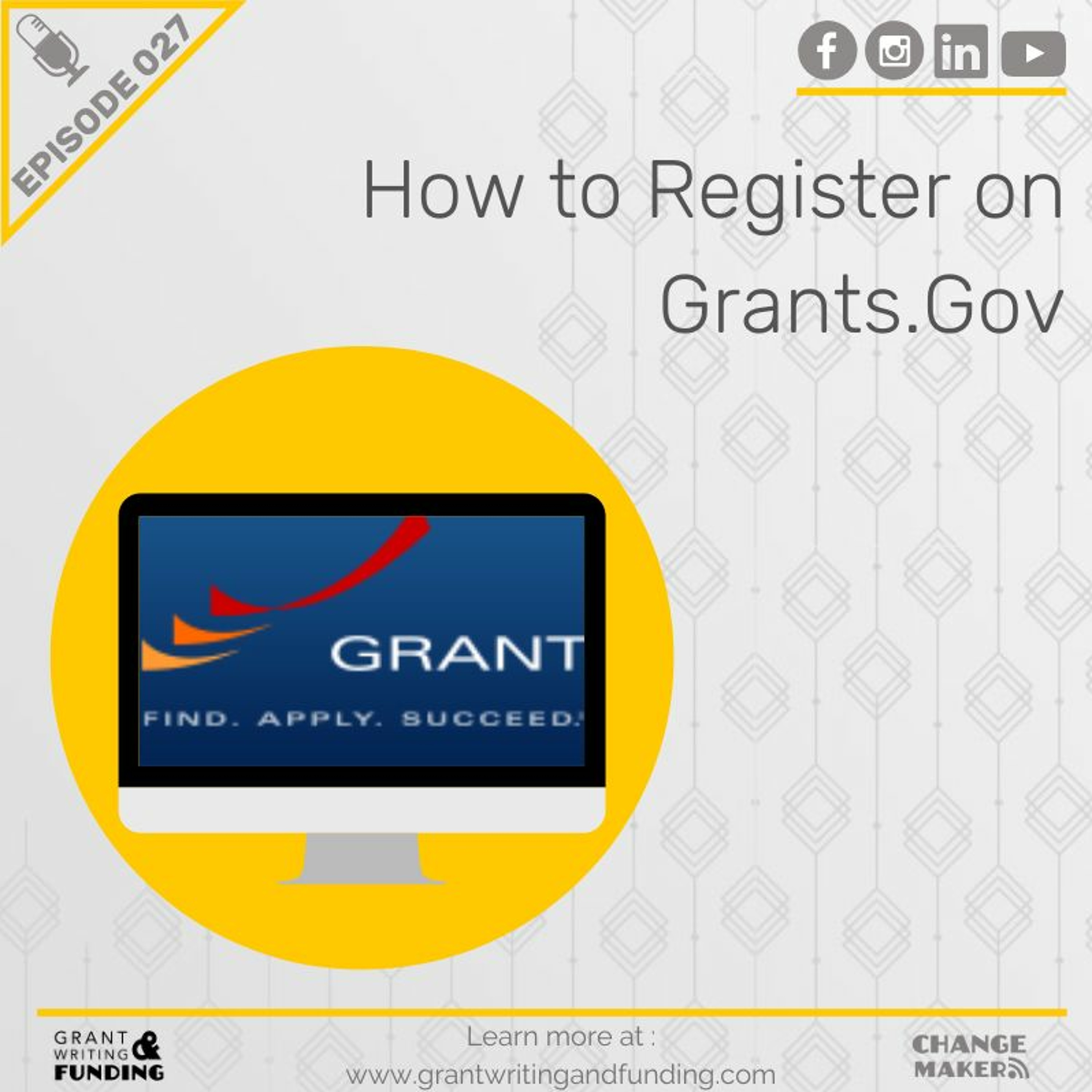 EPISODE 027

How to Register on Grants.Gov

GRANT

FIND. APPLY. SUCCEED.

GRANT WRITING & FUNDING

Learn more at : www.grantwritingandfunding.com

CHANGE MAKER